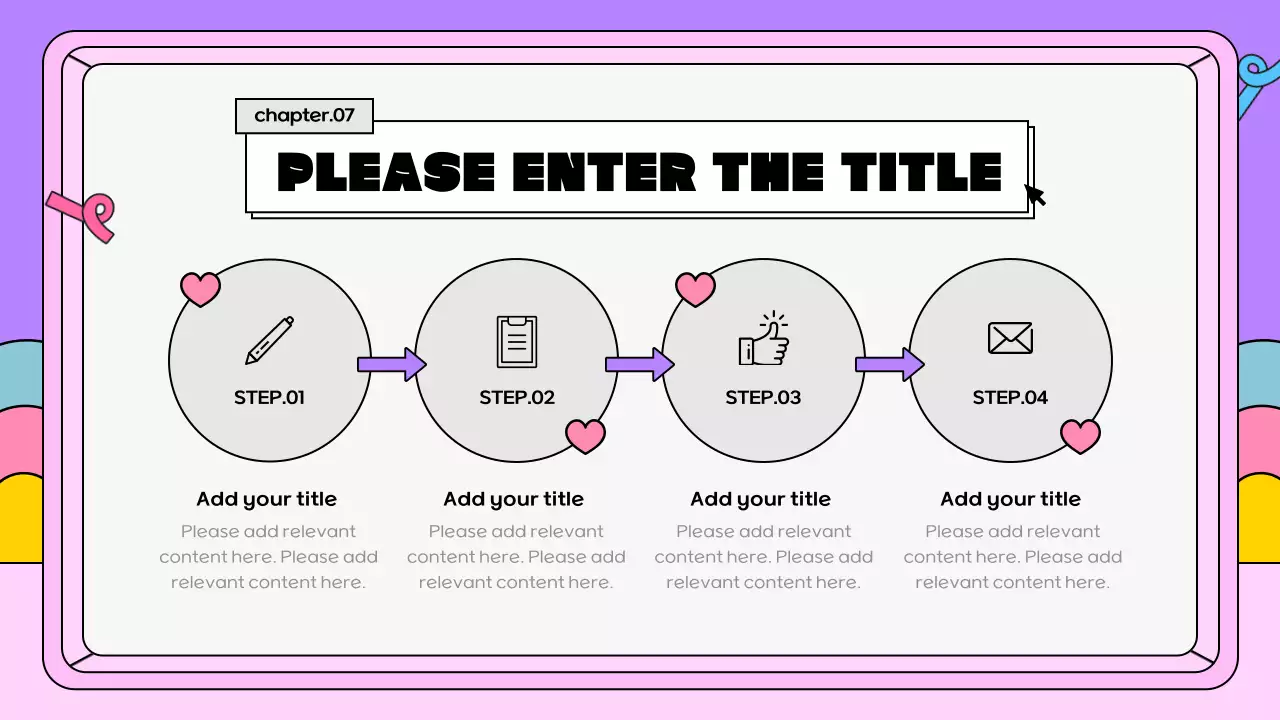 chapter.07

PLEASE ENTER THE TITLE

STEP.01

STEP.02

STEP.03

STEP.04

Add your title
Please add relevant content here. Please add relevant content here.

Add your title
Please add relevant content here. Please add relevant content here.

Add your title
Please add relevant content here. Please add relevant content here.

Add your title
Please add relevant content here. Please add relevant content here.